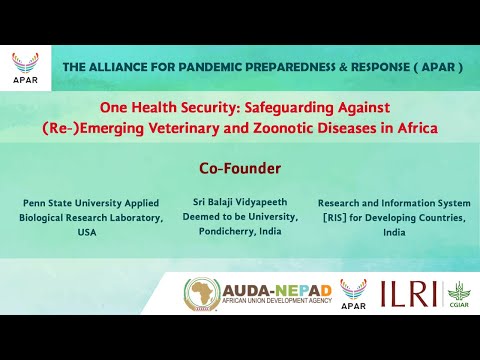 APAR

THE ALLIANCE FOR PANDEMIC PREPAREDNESS & RESPONSE ( APAR )

One Health Security: Safeguarding Against (Re-)Emerging Veterinary and Zoonotic Diseases in Africa

Co-Founder

Penn State University Applied Biological Research Laboratory, USA

Sri Balaji Vidyapeeth Deemed to be University, Pondicherry, India

Research and Information System [RIS] for Developing Countries, India

AUDA-NEPAD
AFRICAN UNION DEVELOPMENT AGENCY

APAR

ILRI

CGIAR